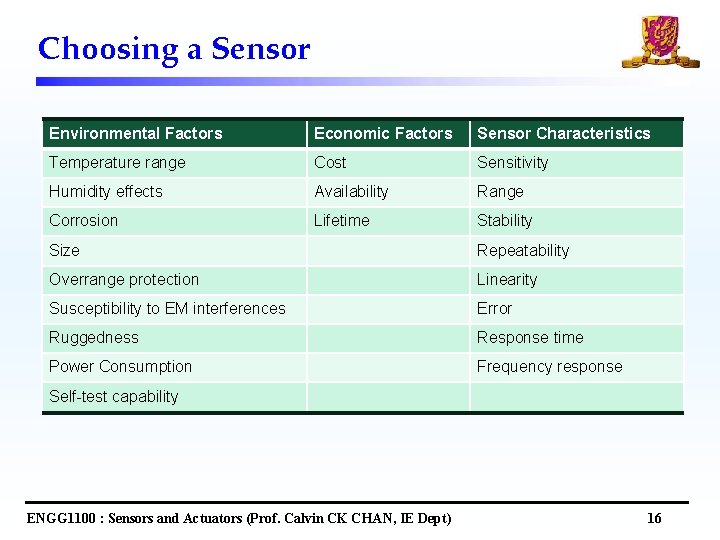 Choosing a Sensor

| Environmental Factors | Economic Factors | Sensor Characteristics |
|---|---|---|
| Temperature range | Cost | Sensitivity |
| Humidity effects | Availability | Range |
| Corrosion | Lifetime | Stability |
| Size | | Repeatability |
| Overrange protection | | Linearity |
| Susceptibility to EM interferences | | Error |
| Ruggedness | | Response time |
| Power Consumption | | Frequency response |
| Self-test capability | | |

ENGG1100 : Sensors and Actuators (Prof. Calvin CK CHAN, IE Dept)

16